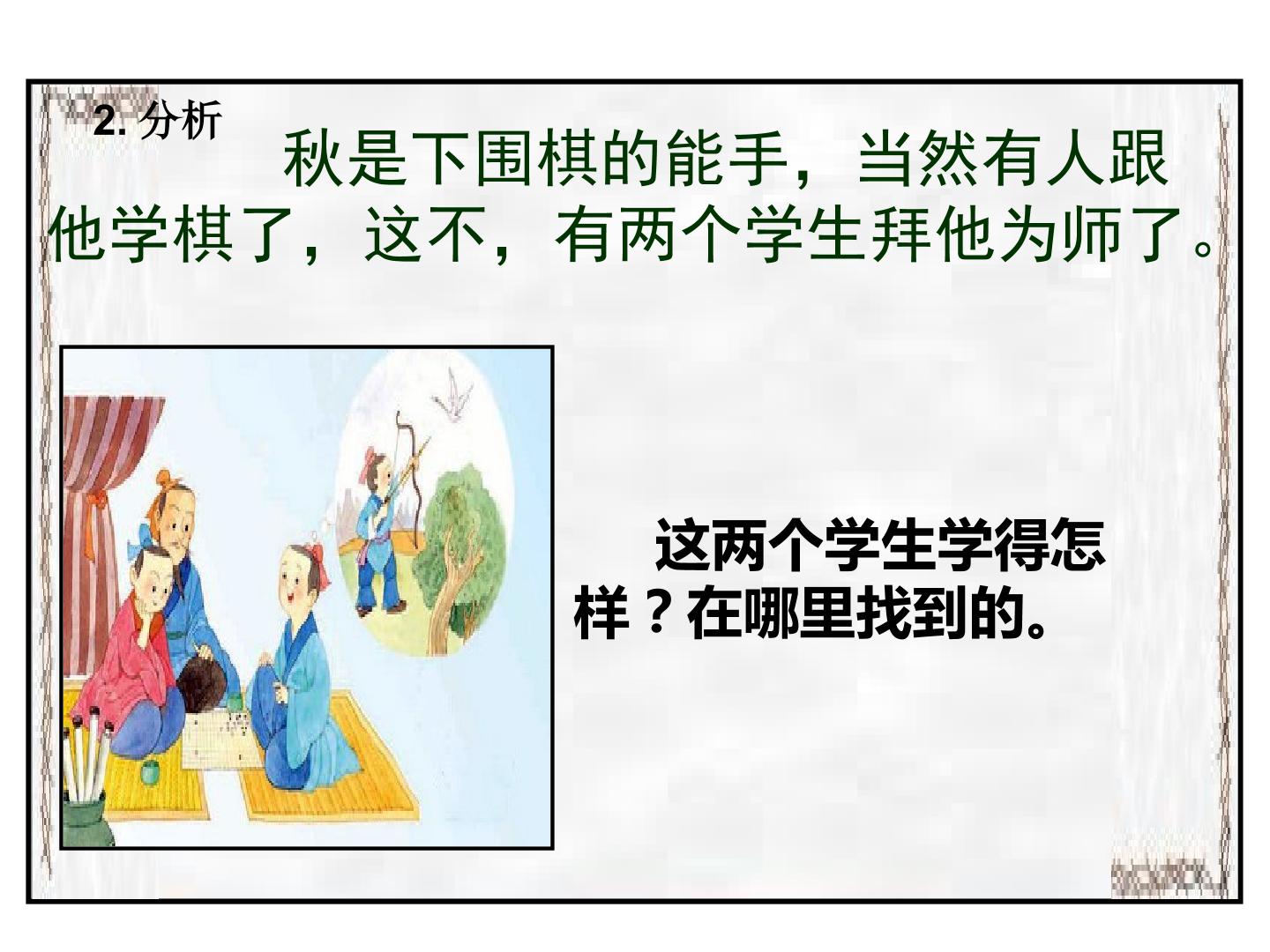 2.分析

秋是下围棋的能手，当然有人跟他学棋了，这不，有两个学生拜他为师了。

这两个学生学得怎样？在哪里找到的。